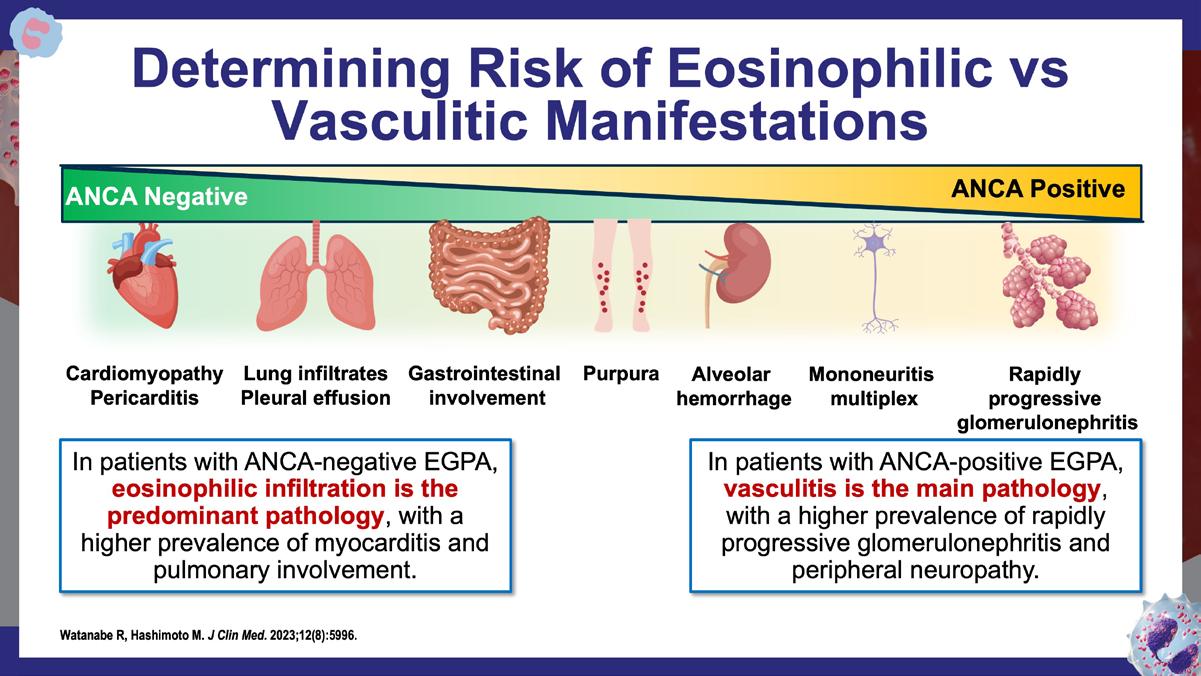 Determining Risk of Eosinophilic vs Vasculitic Manifestations

ANCA Negative

ANCA Positive

Cardiomyopathy
Pericarditis

Lung infiltrates
Pleural effusion

Gastrointestinal
involvement

Purpura

Alveolar
hemorrhage

Mononeuritis
multiplex

Rapidly
progressive
glomerulonephritis

In patients with ANCA-negative EGPA, eosinophilic infiltration is the predominant pathology, with a higher prevalence of myocarditis and pulmonary involvement.

In patients with ANCA-positive EGPA, vasculitis is the main pathology, with a higher prevalence of rapidly progressive glomerulonephritis and peripheral neuropathy.

Watanabe R, Hashimoto M. J Clin Med. 2023;12(8):5996.